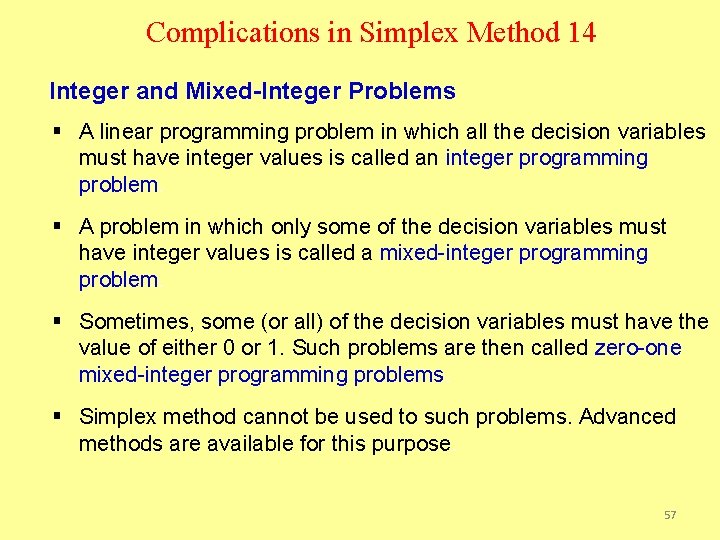 Complications in Simplex Method 14

Integer and Mixed-Integer Problems

▪ A linear programming problem in which all the decision variables must have integer values is called an integer programming problem

▪ A problem in which only some of the decision variables must have integer values is called a mixed-integer programming problem

▪ Sometimes, some (or all) of the decision variables must have the value of either 0 or 1. Such problems are then called zero-one mixed-integer programming problems

▪ Simplex method cannot be used to such problems. Advanced methods are available for this purpose

57